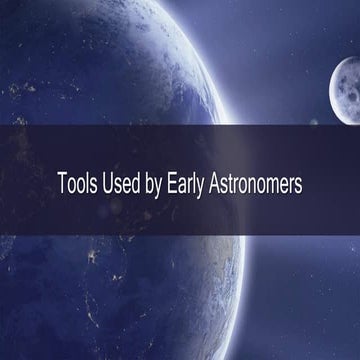 Tools Used by Early Astronomers